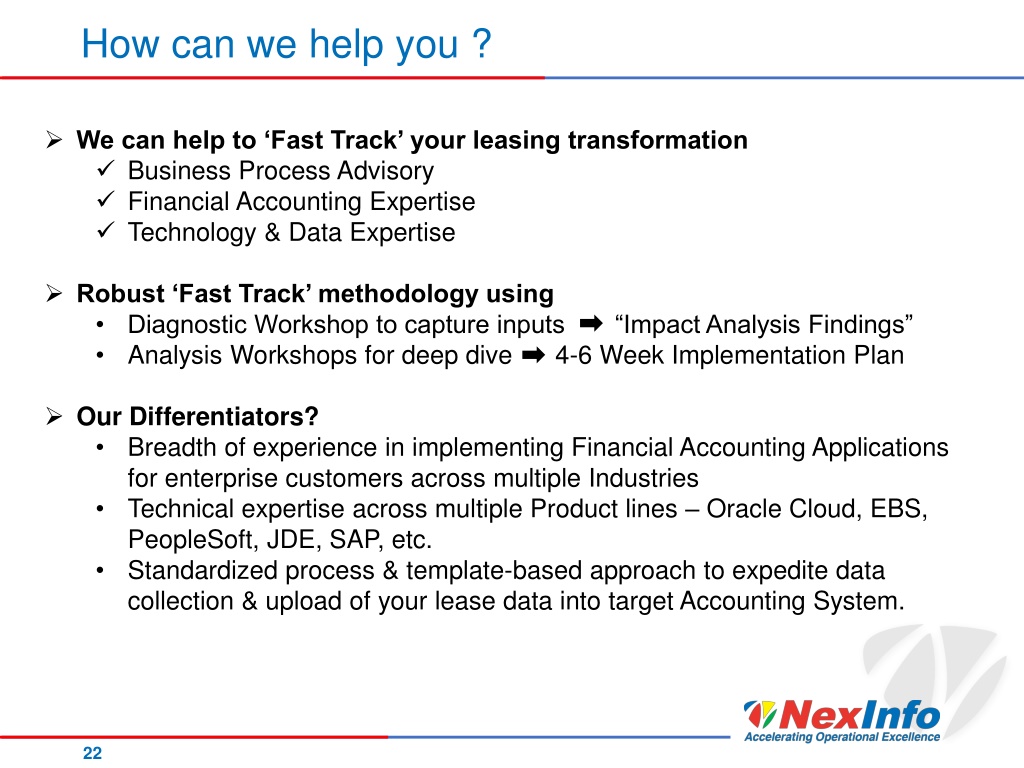 How can we help you ?

➢ We can help to ‘Fast Track’ your leasing transformation
✓ Business Process Advisory
✓ Financial Accounting Expertise
✓ Technology & Data Expertise

➢ Robust ‘Fast Track’ methodology using
• Diagnostic Workshop to capture inputs ➡ “Impact Analysis Findings”
• Analysis Workshops for deep dive ➡ 4-6 Week Implementation Plan

➢ Our Differentiators?
• Breadth of experience in implementing Financial Accounting Applications for enterprise customers across multiple Industries
• Technical expertise across multiple Product lines – Oracle Cloud, EBS, PeopleSoft, JDE, SAP, etc.
• Standardized process & template-based approach to expedite data collection & upload of your lease data into target Accounting System.

NexInfo
Accelerating Operational Excellence

22